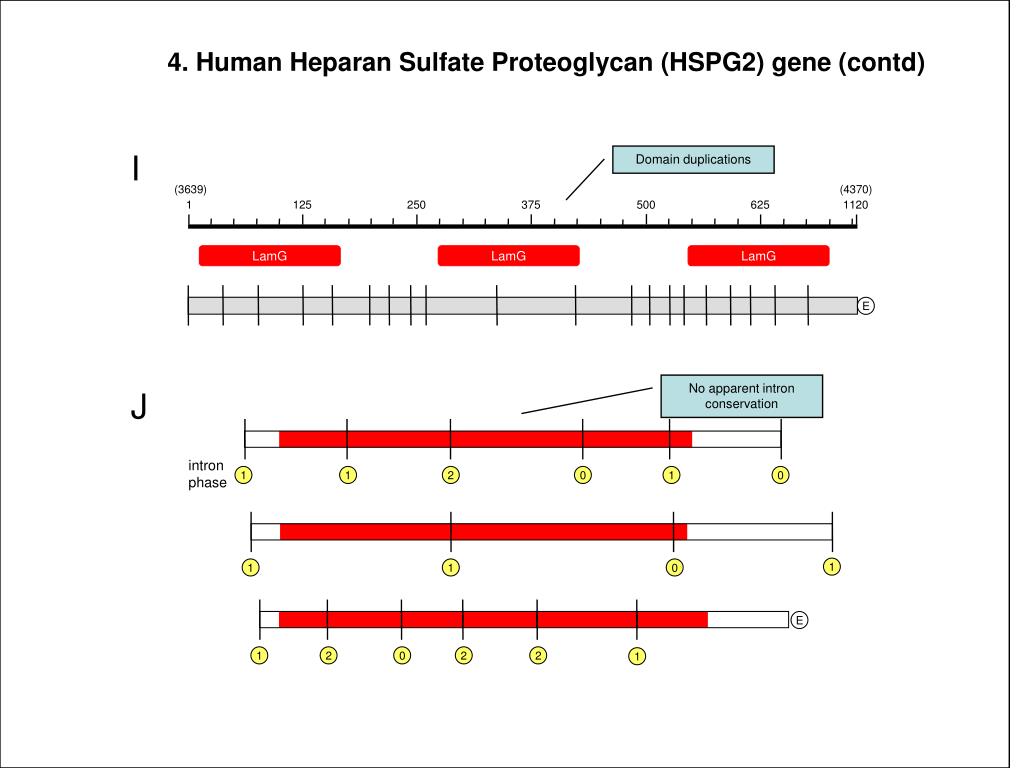 4. Human Heparan Sulfate Proteoglycan (HSPG2) gene (contd)

I

Domain duplications

(3639) (4370)

1 125 250 375 500 625 1120

LamG LamG LamG

E

J

No apparent intron conservation

intron phase

1 1 2 0 1 0

1 1 0 1

E

1 2 0 2 2 1